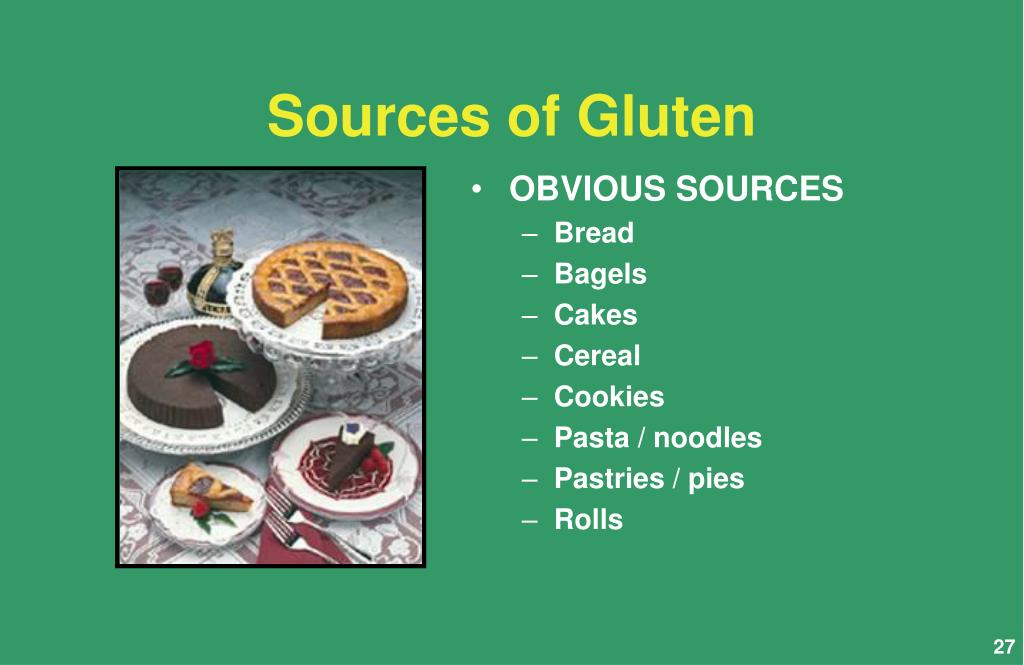 Sources of Gluten

• OBVIOUS SOURCES
– Bread
– Bagels
– Cakes
– Cereal
– Cookies
– Pasta / noodles
– Pastries / pies
– Rolls

27